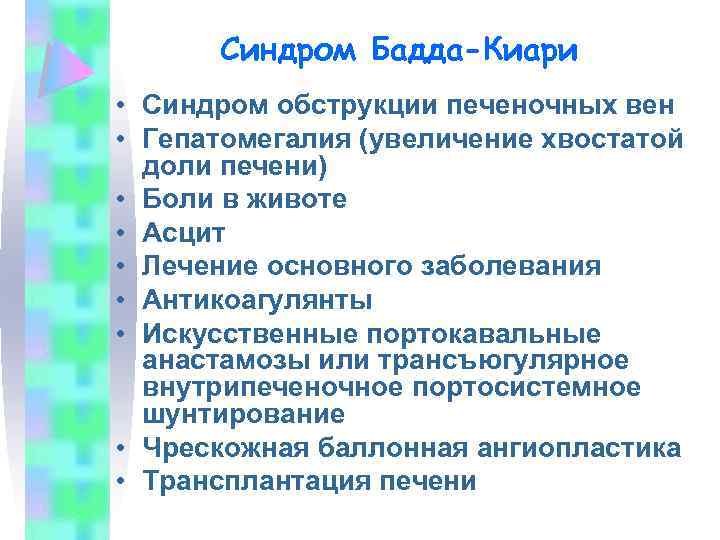 Синдром Бадда-Киари

• Синдром обструкции печеночных вен
• Гепатомегалия (увеличение хвостатой доли печени)
• Боли в животе
• Асцит
• Лечение основного заболевания
• Антикоагулянты
• Искусственные портокавальные анастамозы или трансъюгулярное внутрипеченочное портосистемное шунтирование
• Чрескожная баллонная ангиопластика
• Трансплантация печени